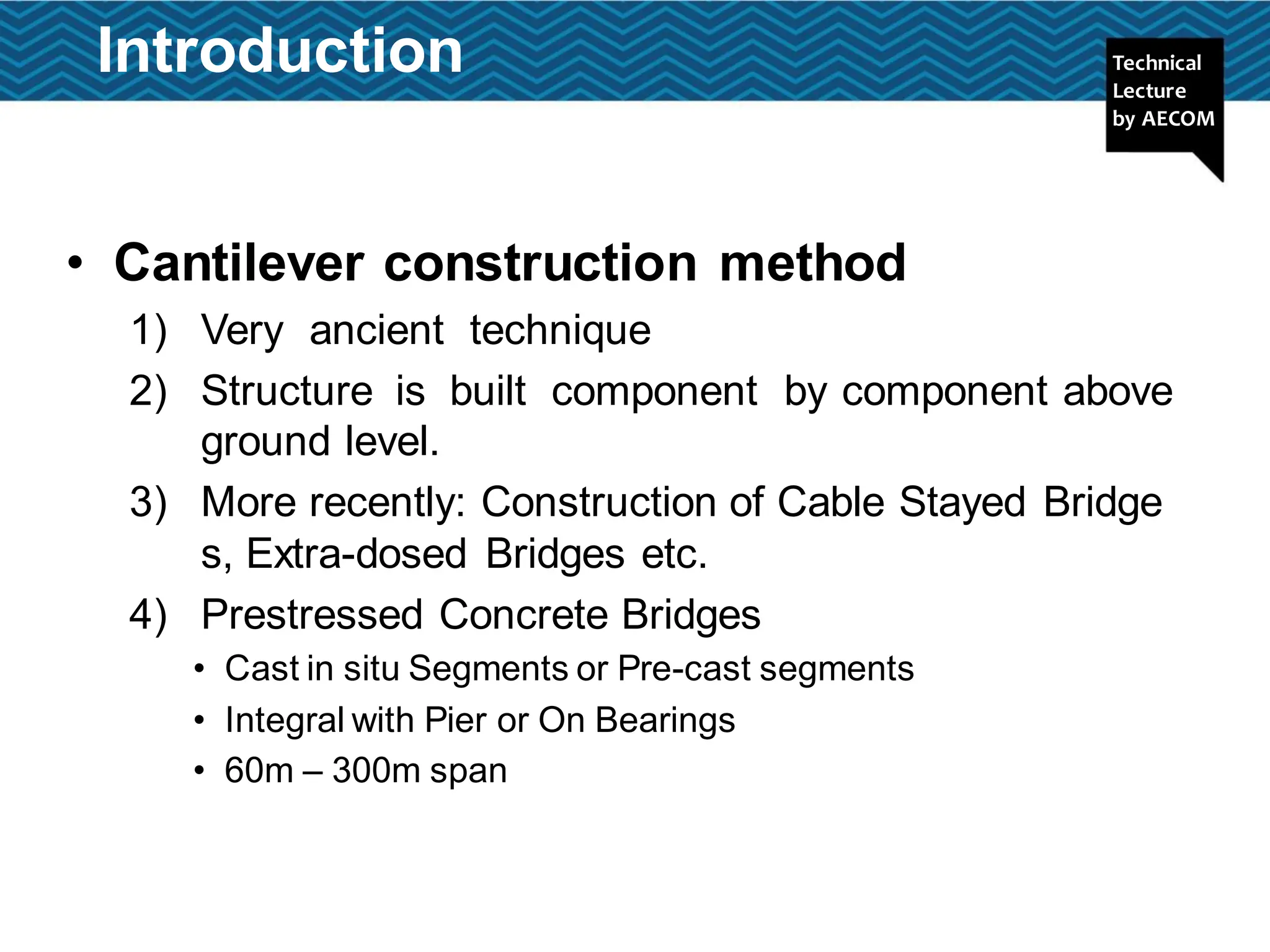 Introduction

Technical Lecture by AECOM

• Cantilever construction method

1) Very ancient technique

2) Structure is built component by component above ground level.

3) More recently: Construction of Cable Stayed Bridge s, Extra-dosed Bridges etc.

4) Prestressed Concrete Bridges

• Cast in situ Segments or Pre-cast segments

• Integral with Pier or On Bearings

• 60m – 300m span